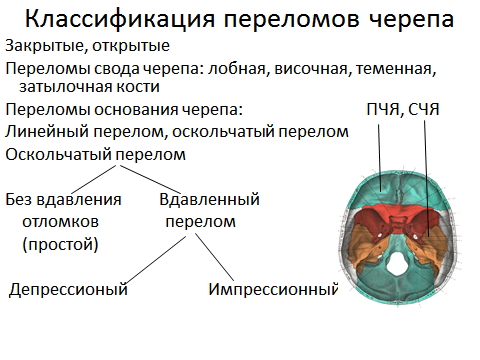 Классификация переломов черепа

Закрытые, открытые

Переломы свода черепа: лобная, височная, теменная, затылочная кости

Переломы основания черепа:

ПЧЯ, СЧЯ

Линейный перелом, оскольчатый перелом

Оскольчатый перелом

Без вдавления отломков (простой)

Вдавленный перелом

Депрессионый

Импрессионный